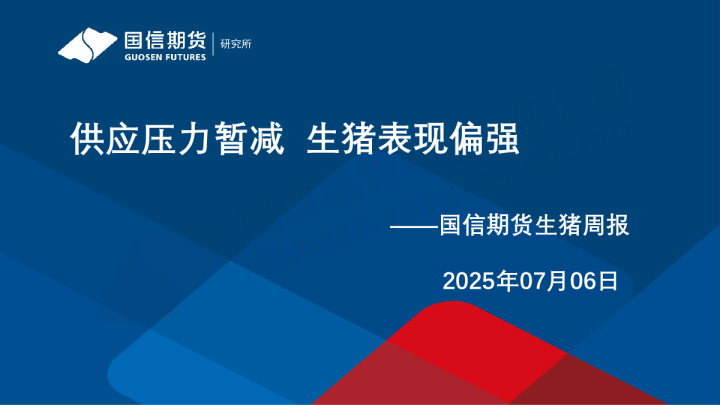 国信期货
GUOSEN FUTURES
研究所

供应压力暂减 生猪表现偏强

——国信期货生猪周报

2025年07月06日